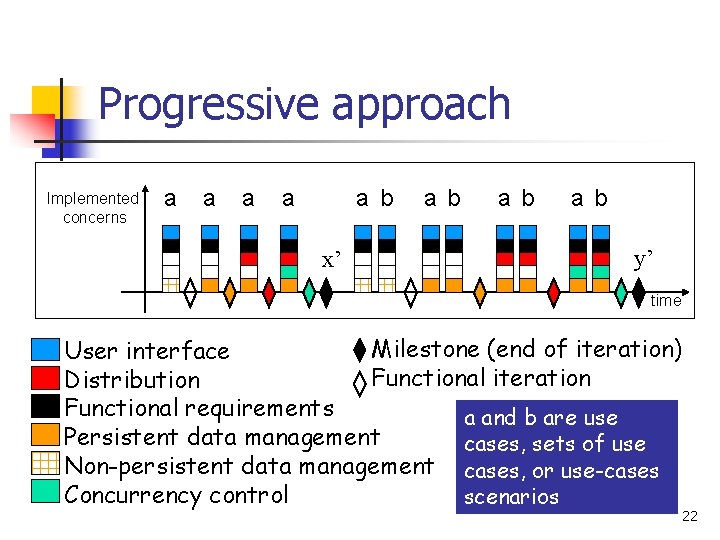 Progressive approach

Implemented concerns

a a a a a b a b a b a b

x' y'

time

User interface
Distribution
Functional requirements
Persistent data management
Non-persistent data management
Concurrency control

Milestone (end of iteration)
Functional iteration

a and b are use cases, sets of use cases, or use-cases scenarios

22